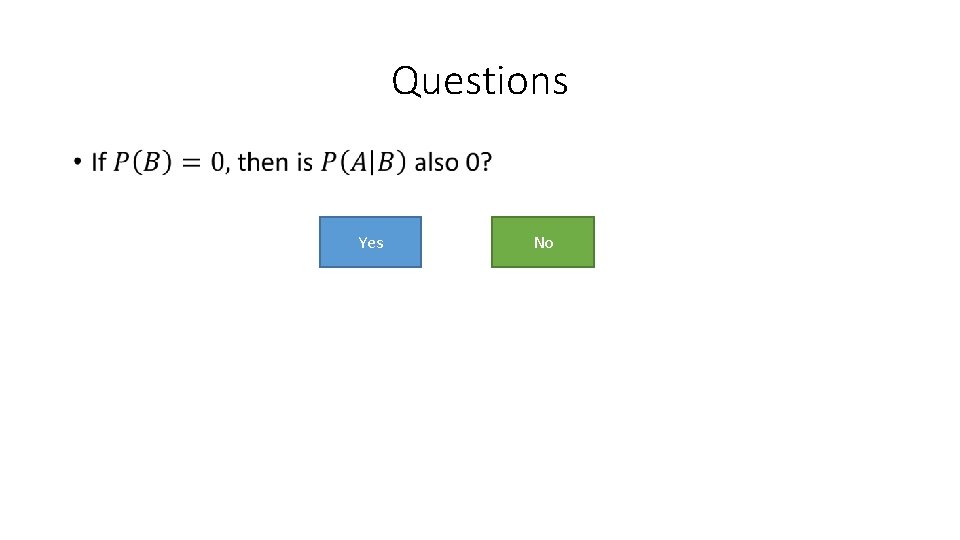 Questions

• If $P(B) = 0$, then is $P(A|B)$ also 0?

Yes

No